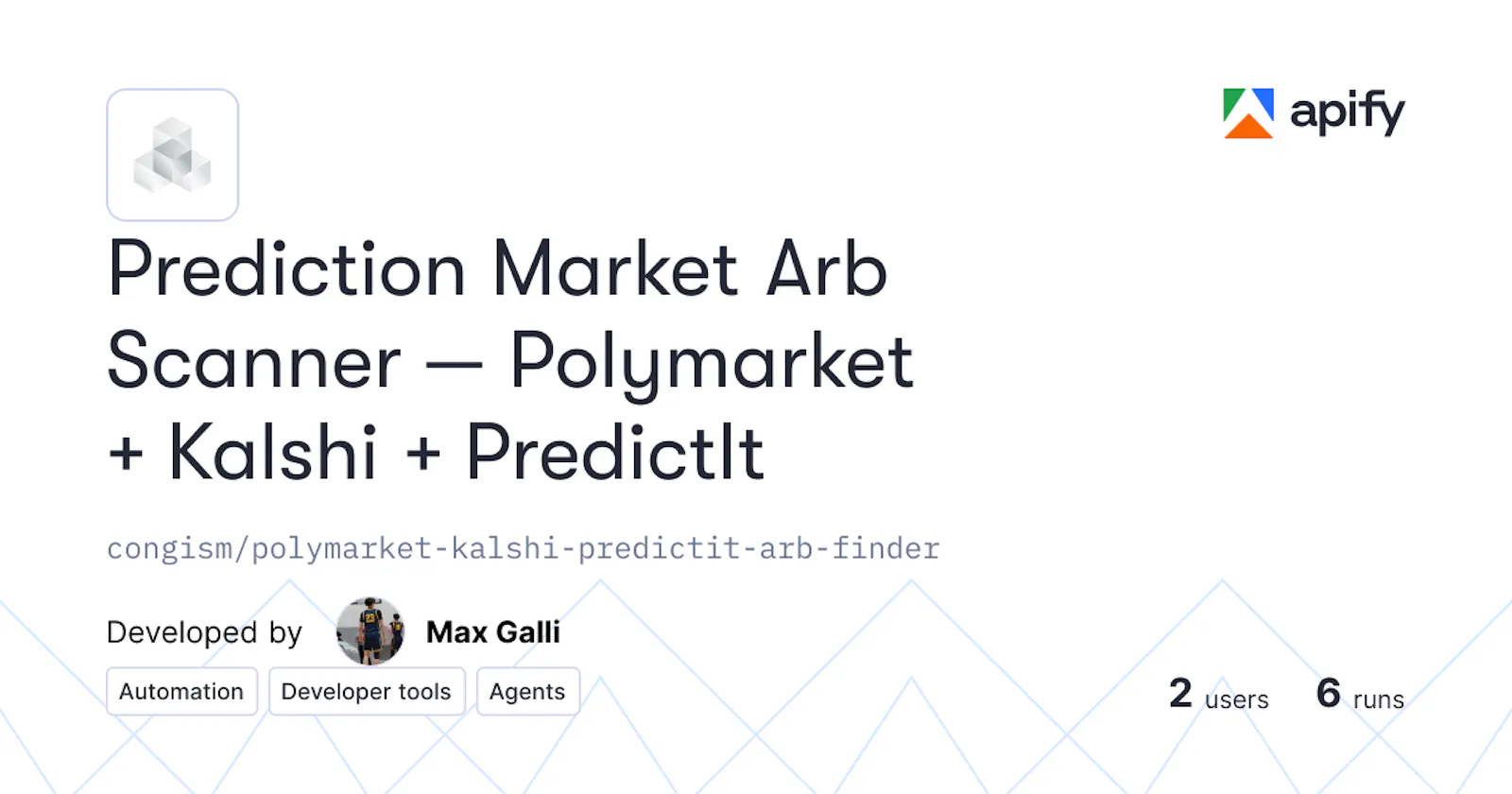 apify

Prediction Market Arb Scanner — Polymarket + Kalshi + PredictIt

congism/polymarket-kalshi-predictit-arb-finder

Developed by Max Galli

Automation Developer tools Agents

2 users 6 runs